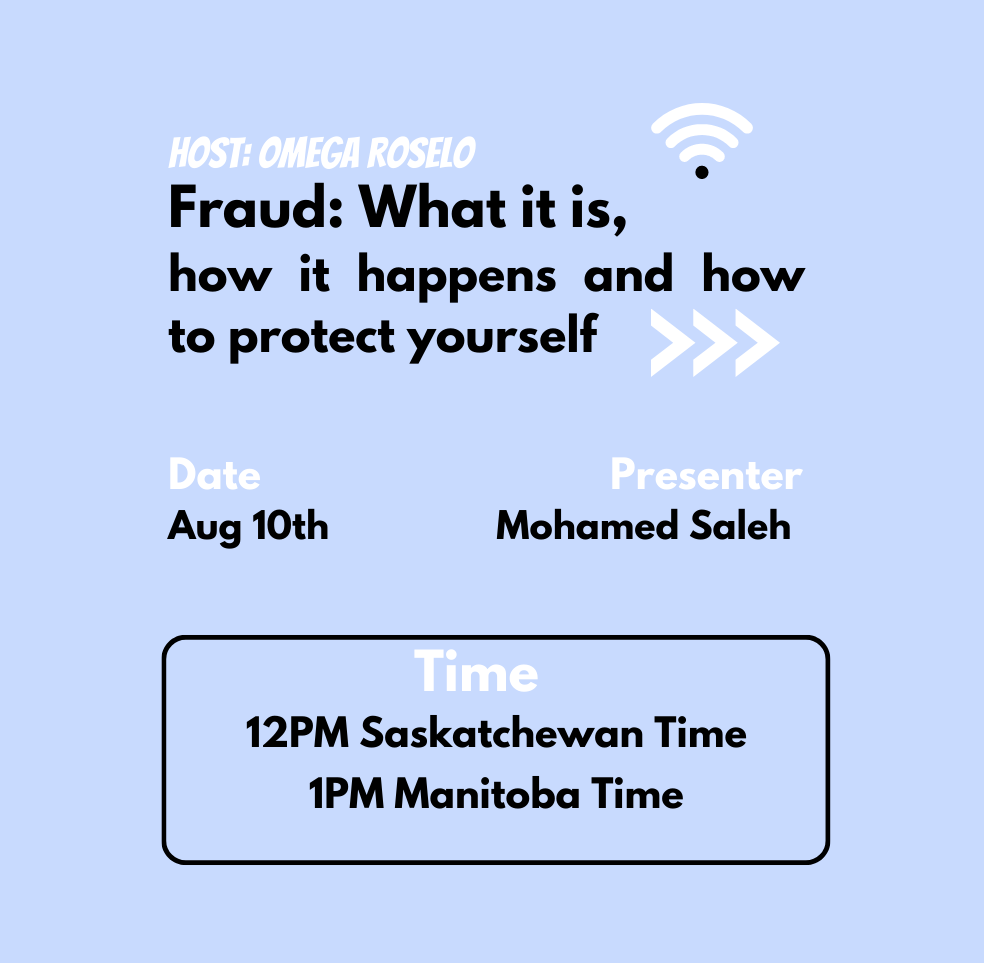 HOST: OMEGA ROSELO

Fraud: What it is, how it happens and how to protect yourself

Date
Aug 10th

Presenter
Mohamed Saleh

Time
12PM Saskatchewan Time
1PM Manitoba Time